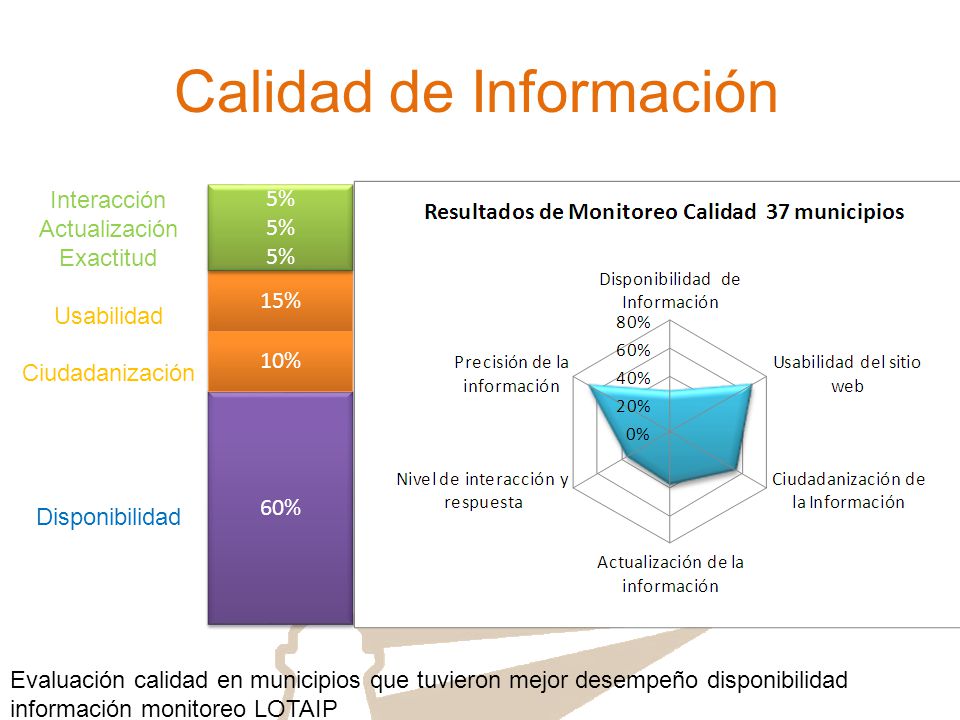 Calidad de Información

Interacción
Actualización
Exactitud

Usabilidad

Ciudadanización

Disponibilidad

5%
5%
5%
15%
10%
60%

Resultados de Monitoreo Calidad 37 municipios

Disponibilidad de Información

Usabilidad del sitio web

Ciudadanización de la Información

Actualización de la información

Nivel de interacción y respuesta

Precisión de la información

80%
60%
40%
20%
0%

Evaluación calidad en municipios que tuvieron mejor desempeño disponibilidad información monitoreo LOTAIP